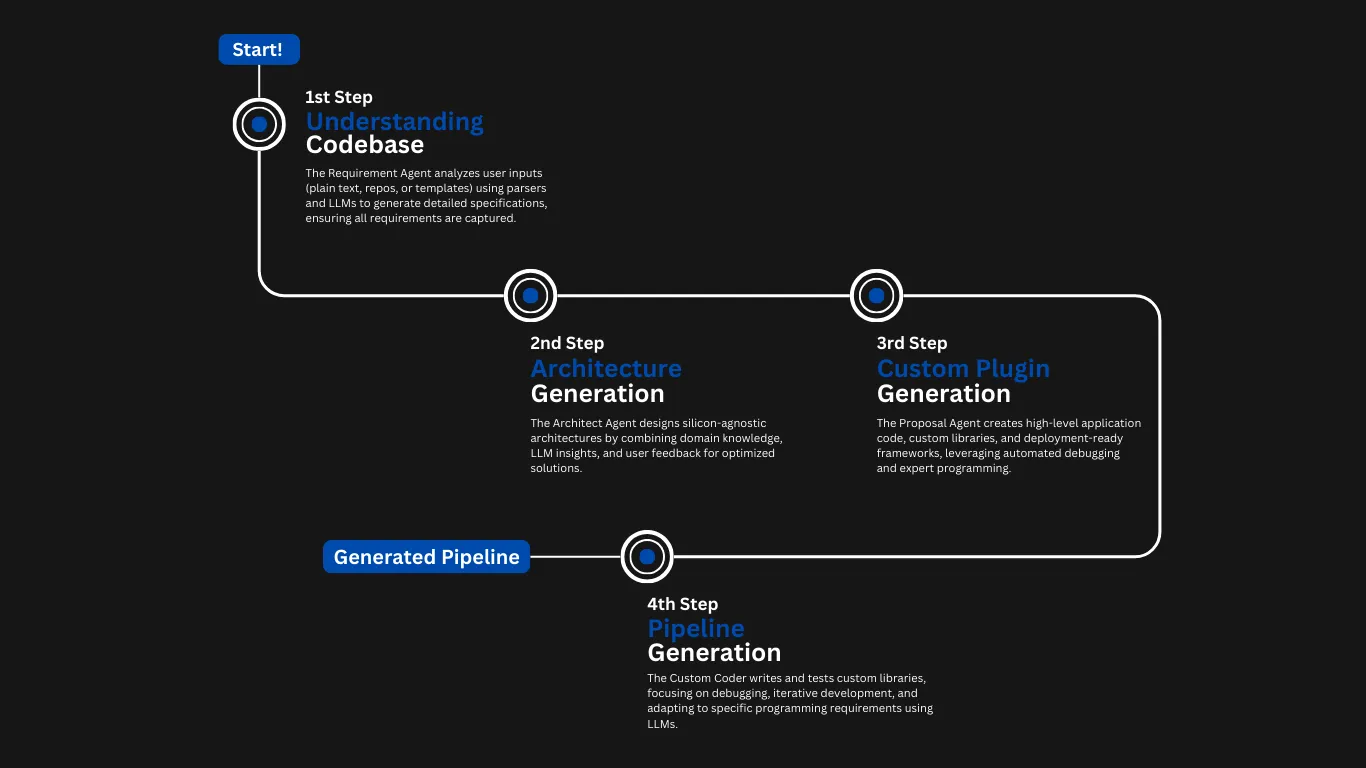 Start!

1st Step
Understanding Codebase
The Requirement Agent analyzes user inputs (plain text, repos, or templates) using parsers and LLMs to generate detailed specifications, ensuring all requirements are captured.

2nd Step
Architecture Generation
The Architect Agent designs silicon-agnostic architectures by combining domain knowledge, LLM insights, and user feedback for optimized solutions.

3rd Step
Custom Plugin Generation
The Proposal Agent creates high-level application code, custom libraries, and deployment-ready frameworks, leveraging automated debugging and expert programming.

Generated Pipeline

4th Step
Pipeline Generation
The Custom Coder writes and tests custom libraries, focusing on debugging, iterative development, and adapting to specific programming requirements using LLMs.